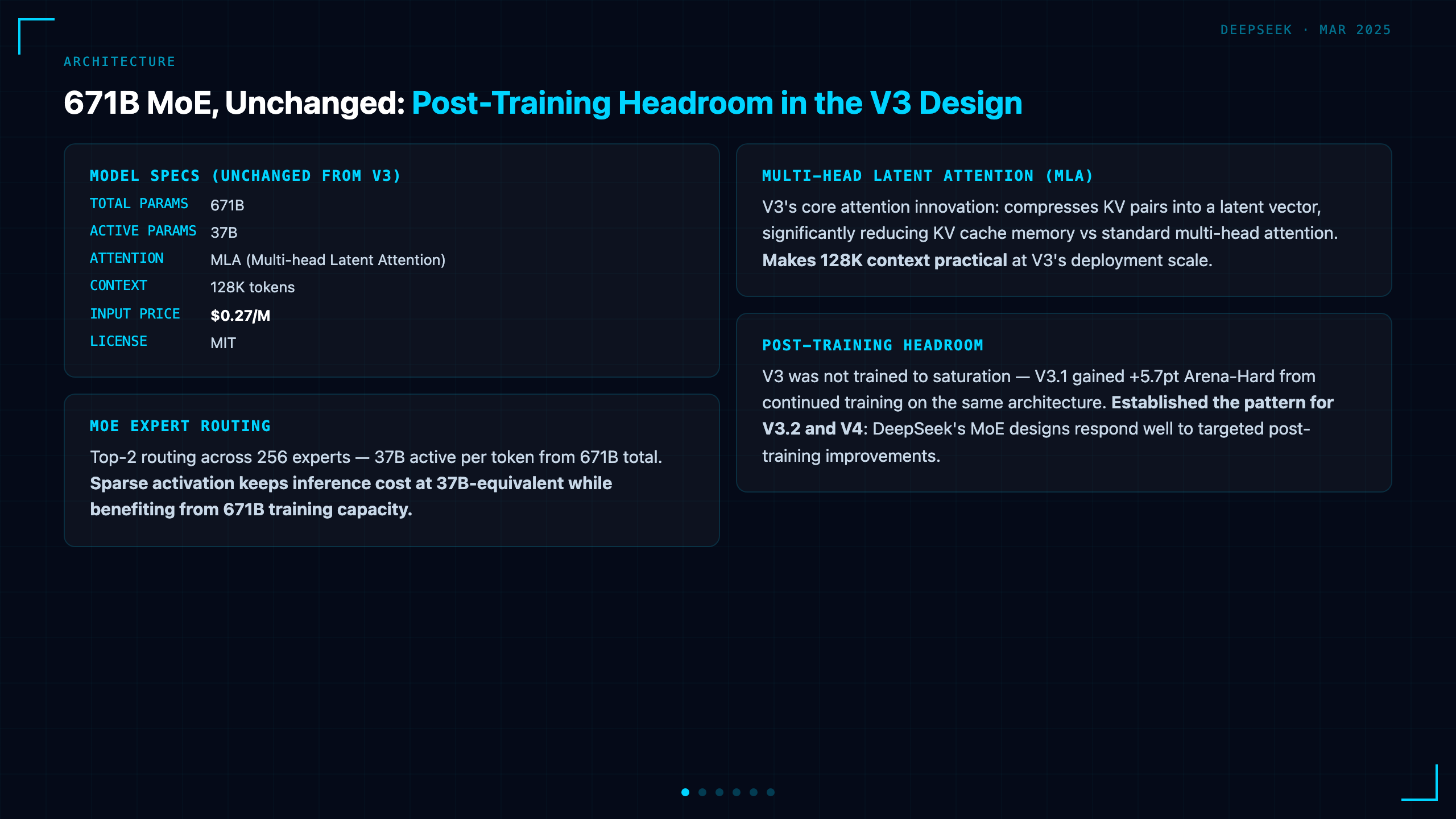 DEEPSEEK · MAR 2025

ARCHITECTURE

671B MoE, Unchanged: Post-Training Headroom in the V3 Design

MODEL SPECS (UNCHANGED FROM V3)

TOTAL PARAMS 671B
ACTIVE PARAMS 37B
ATTENTION MLA (Multi-head Latent Attention)
CONTEXT 128K tokens
INPUT PRICE $0.27/M
LICENSE MIT

MOE EXPERT ROUTING

Top-2 routing across 256 experts — 37B active per token from 671B total. Sparse activation keeps inference cost at 37B-equivalent while benefiting from 671B training capacity.

MULTI-HEAD LATENT ATTENTION (MLA)

V3's core attention innovation: compresses KV pairs into a latent vector, significantly reducing KV cache memory vs standard multi-head attention. Makes 128K context practical at V3's deployment scale.

POST-TRAINING HEADROOM

V3 was not trained to saturation — V3.1 gained +5.7pt Arena-Hard from continued training on the same architecture. Established the pattern for V3.2 and V4: DeepSeek's MoE designs respond well to targeted post-training improvements.